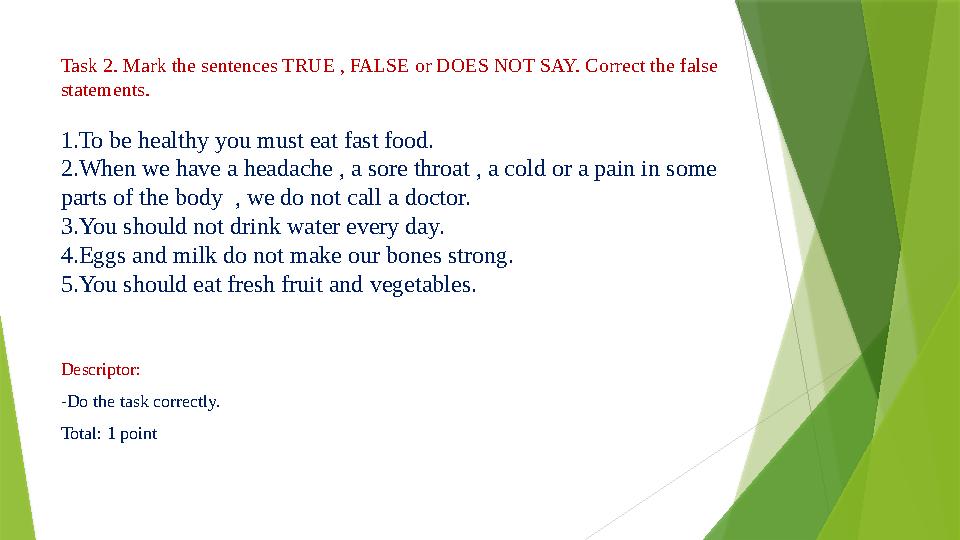 Task 2. Mark the sentences TRUE , FALSE or DOES NOT SAY. Correct the false statements.

1.To be healthy you must eat fast food.
2.When we have a headache , a sore throat , a cold or a pain in some parts of the body , we do not call a doctor.
3.You should not drink water every day.
4.Eggs and milk do not make our bones strong.
5.You should eat fresh fruit and vegetables.

Descriptor:

-Do the task correctly.

Total: 1 point